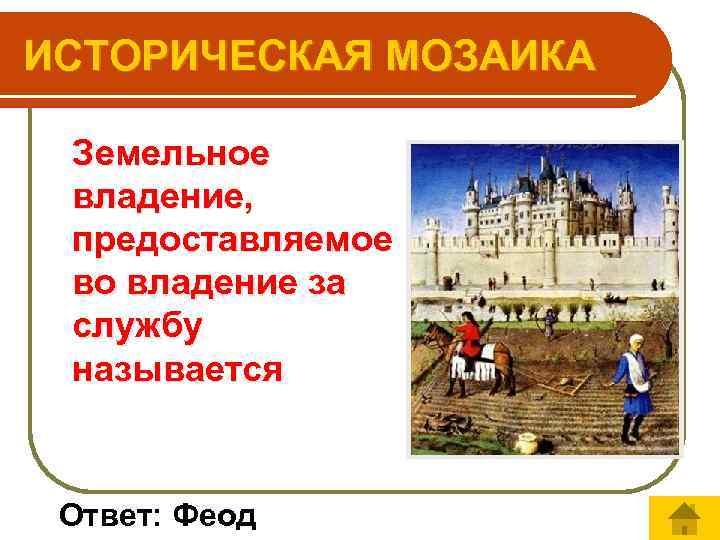 ИСТОРИЧЕСКАЯ МОЗАИКА

Земельное владение, предоставляемое во владение за службу называется

Ответ: Феод